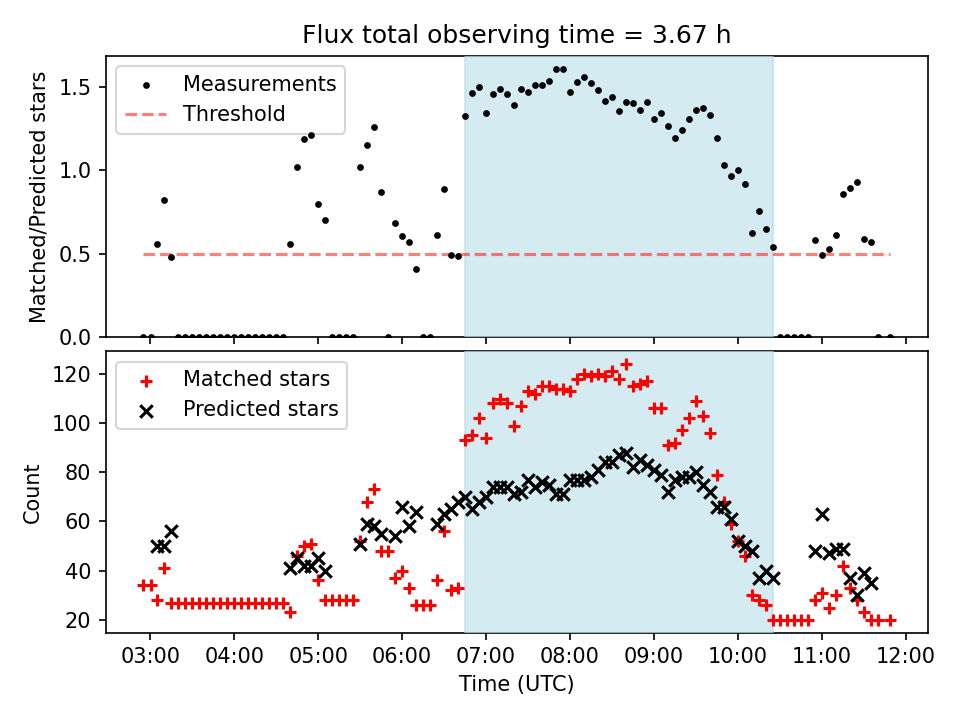 Flux total observing time = 3.67 h

Measurements
Threshold

Matched/Predicted stars

1.5
1.0
0.5
0.0

Matched stars
Predicted stars

Count

120
100
80
60
40
20

03:00 04:00 05:00 06:00 07:00 08:00 09:00 10:00 11:00 12:00

Time (UTC)